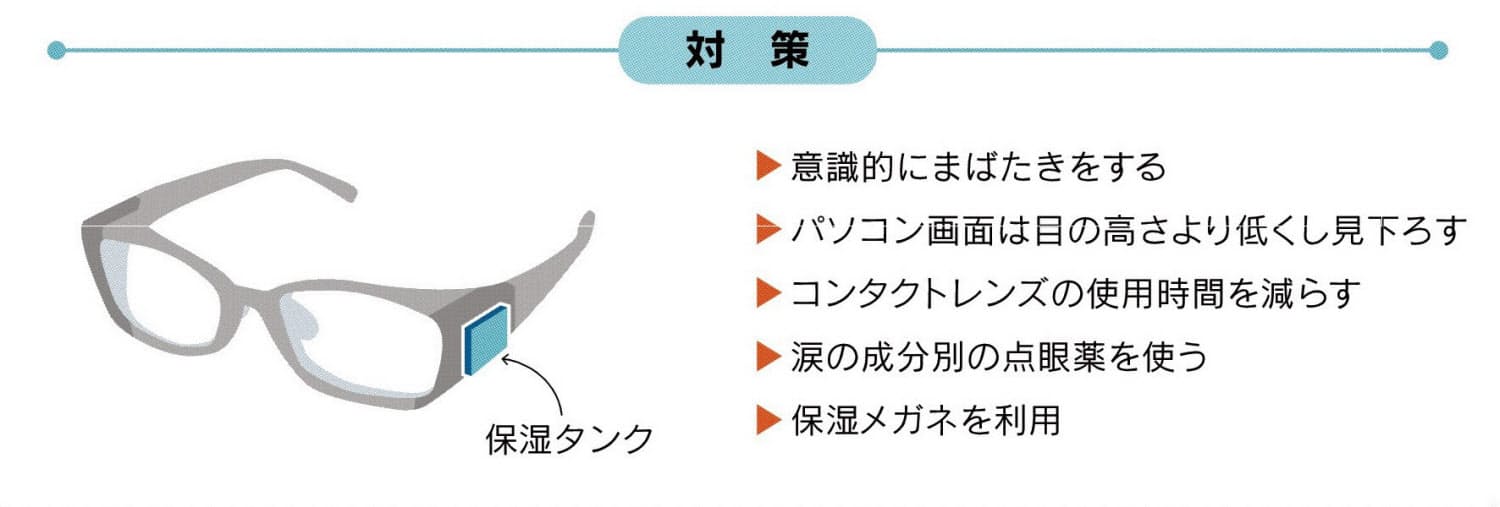 対　策

保湿タンク

▶ 意識的にまばたきをする
▶ パソコン画面は目の高さより低くし見下ろす
▶ コンタクトレンズの使用時間を減らす
▶ 涙の成分別の点眼薬を使う
▶ 保湿メガネを利用